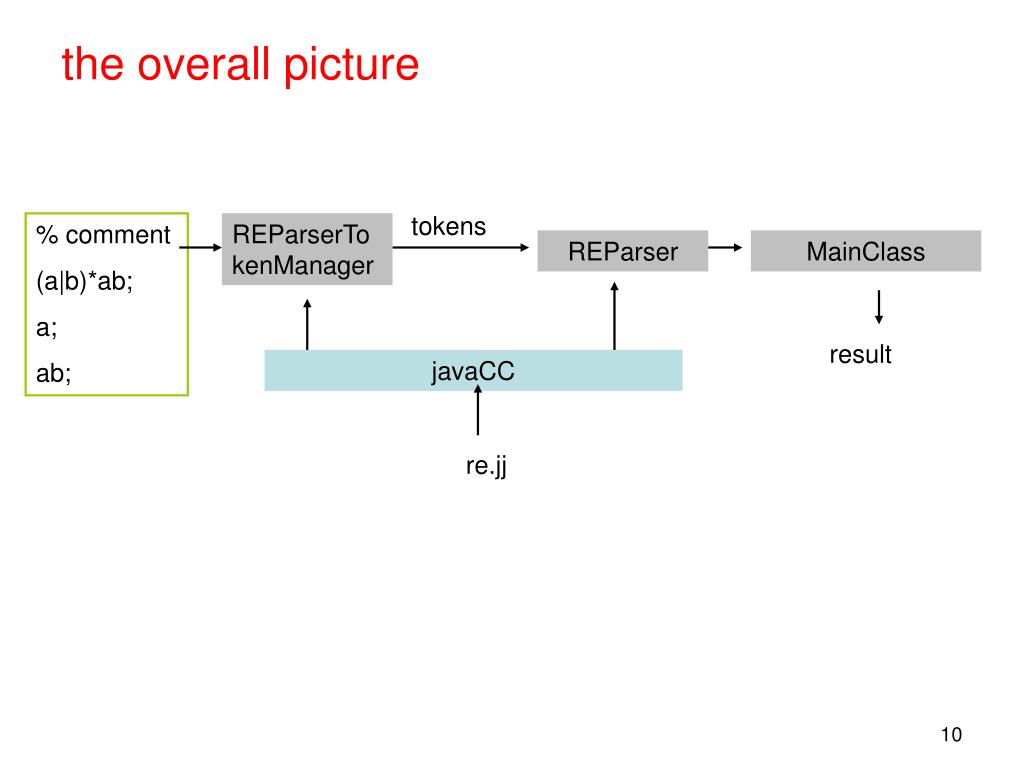 the overall picture

% comment
(a|b)*ab;
a;
ab;

REParserTokenManager

tokens

REParser

MainClass

result

javaCC

re.jj

10